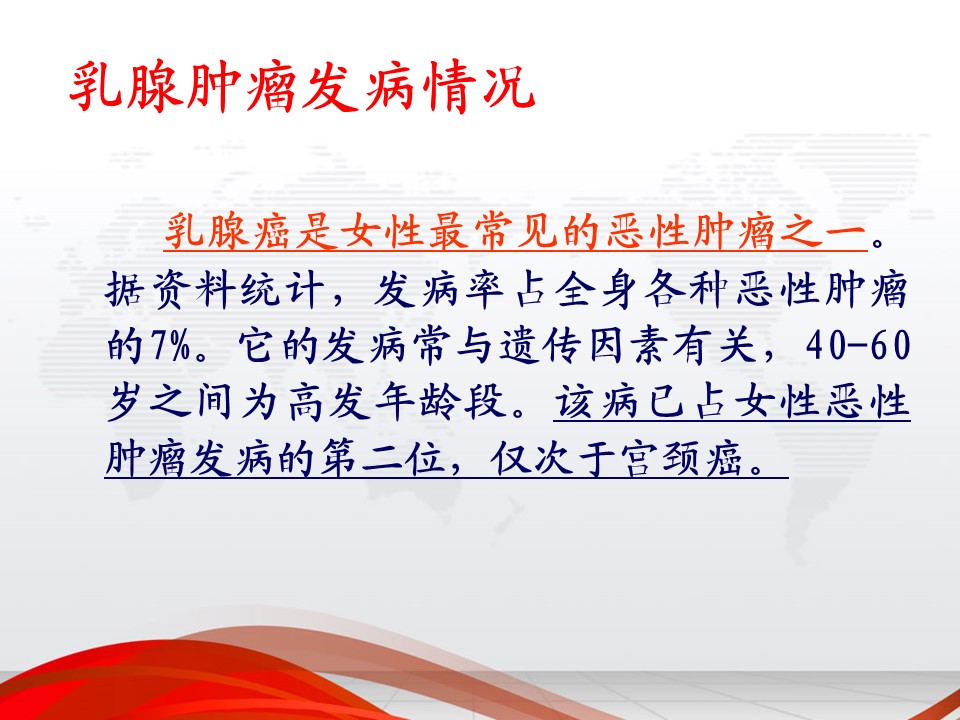 乳腺肿瘤发病情况

乳腺癌是女性最常见的恶性肿瘤之一。据资料统计，发病率占全身各种恶性肿瘤的7%。它的发病常与遗传因素有关，40-60岁之间为高发年龄段。该病已占女性恶性肿瘤发病的第二位，仅次于宫颈癌。